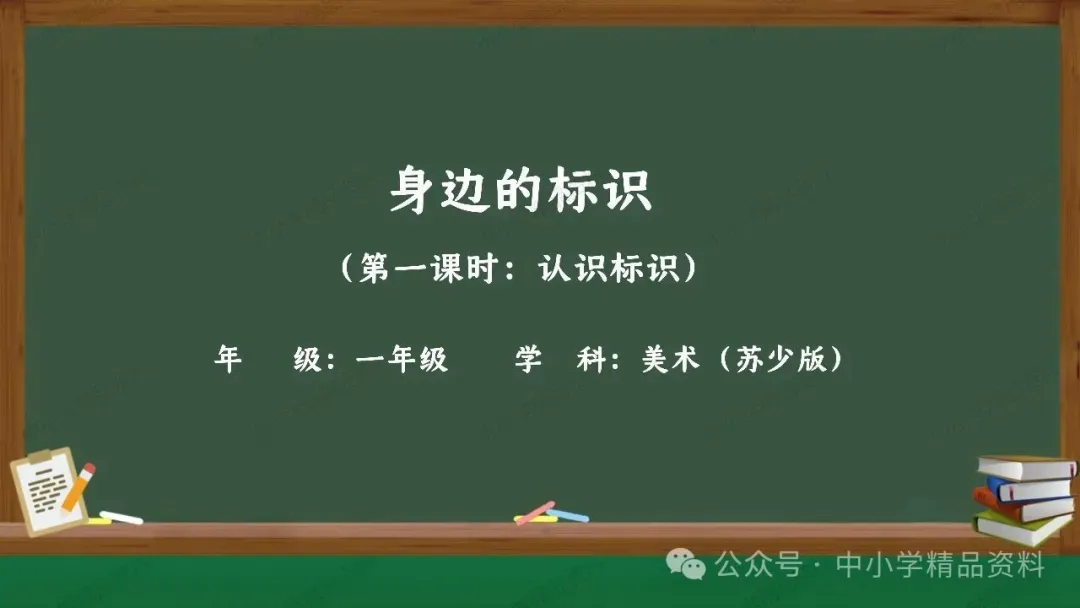 身边的标识

（第一课时：认识标识）

年　级：一年级　　学　科：美术（苏少版）

公众号 · 中小学精品资料